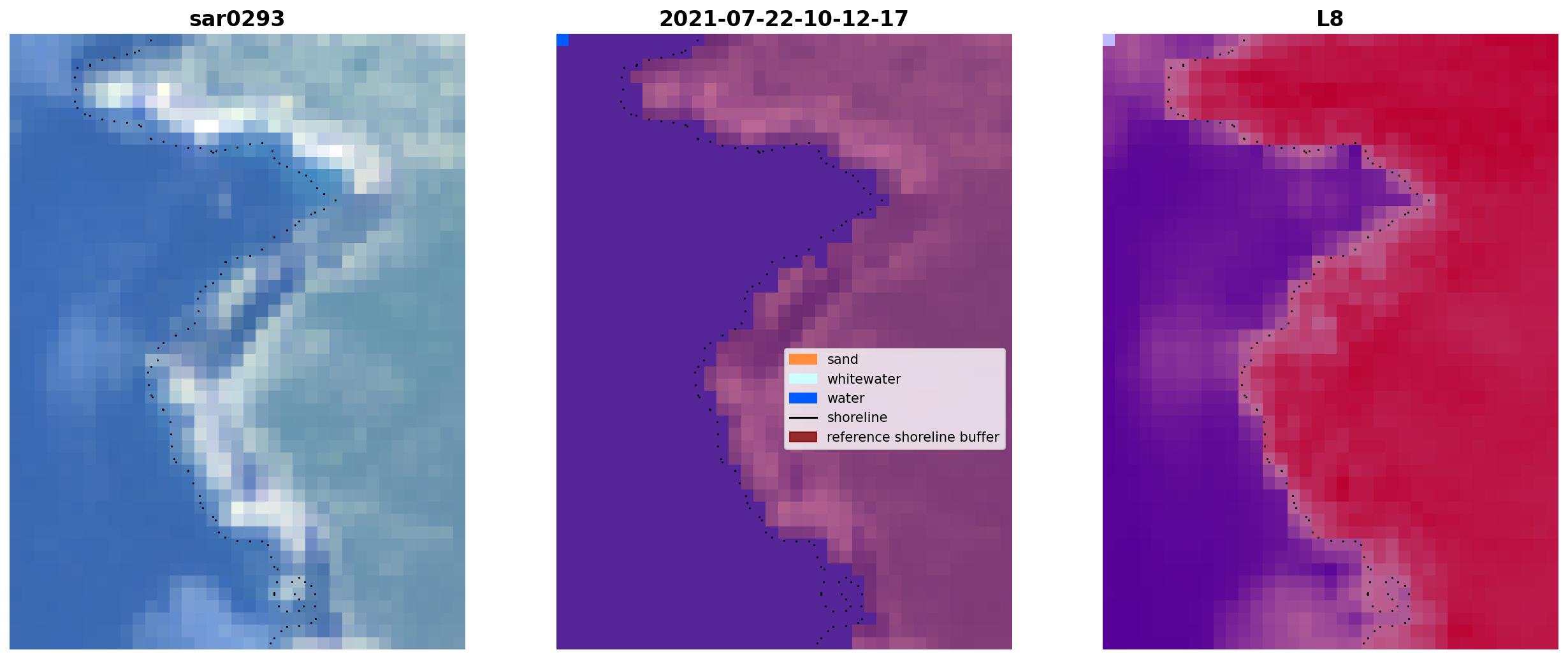 sar0293

2021-07-22-10-12-17

L8

sand
whitewater
water
shoreline
reference shoreline buffer